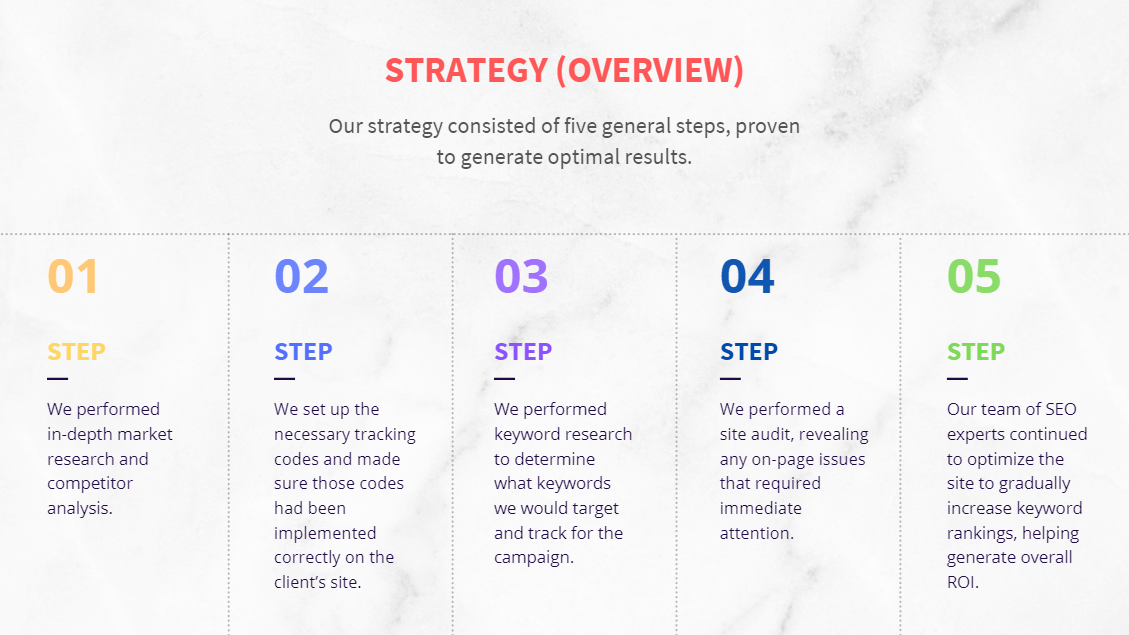 STRATEGY (OVERVIEW)

Our strategy consisted of five general steps, proven to generate optimal results.

01

STEP

We performed in-depth market research and competitor analysis.

02

STEP

We set up the necessary tracking codes and made sure those codes had been implemented correctly on the client's site.

03

STEP

We performed keyword research to determine what keywords we would target and track for the campaign.

04

STEP

We performed a site audit, revealing any on-page issues that required immediate attention.

05

STEP

Our team of SEO experts continued to optimize the site to gradually increase keyword rankings, helping generate overall ROI.